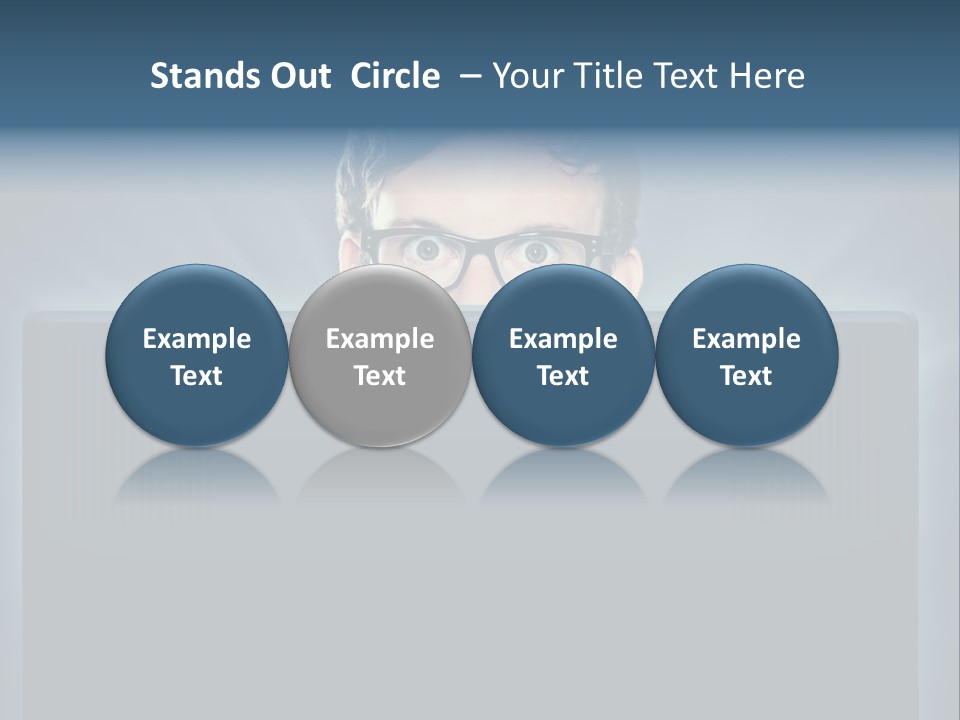 Stands Out Circle – Your Title Text Here

Example Text

Example Text

Example Text

Example Text